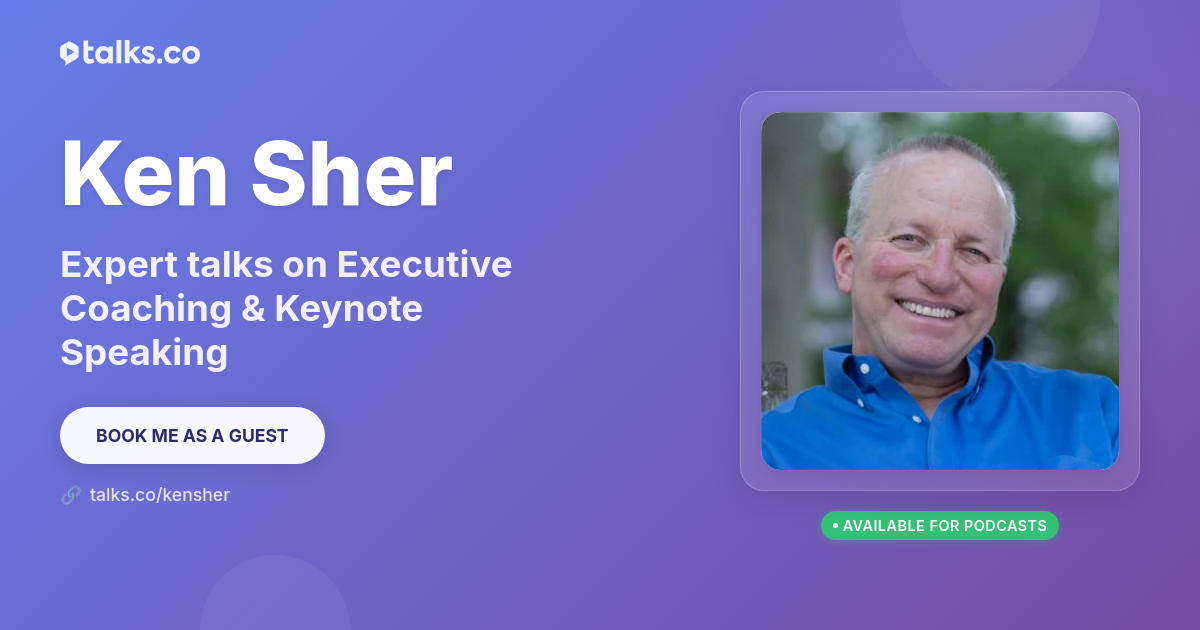 talks.co

Ken Sher

Expert talks on Executive Coaching & Keynote Speaking

BOOK ME AS A GUEST

talks.co/kensher

• AVAILABLE FOR PODCASTS